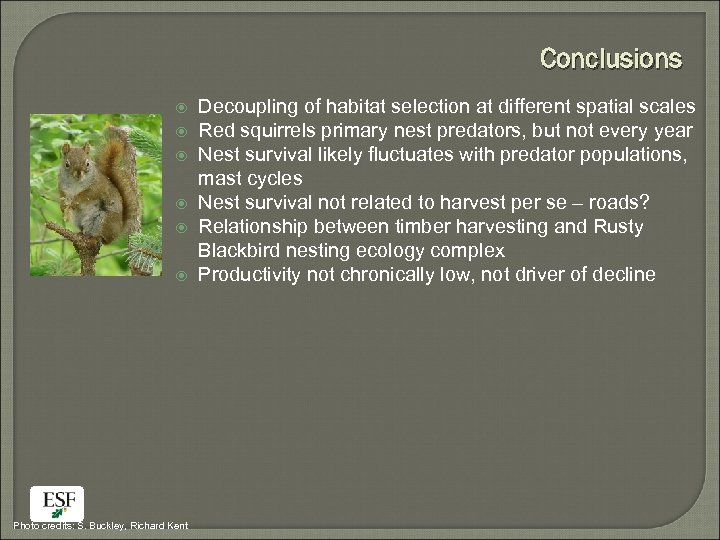 Conclusions

Decoupling of habitat selection at different spatial scales
Red squirrels primary nest predators, but not every year
Nest survival likely fluctuates with predator populations, mast cycles
Nest survival not related to harvest per se – roads?
Relationship between timber harvesting and Rusty Blackbird nesting ecology complex
Productivity not chronically low, not driver of decline

ESF

Photo credits: S. Buckley, Richard Kent